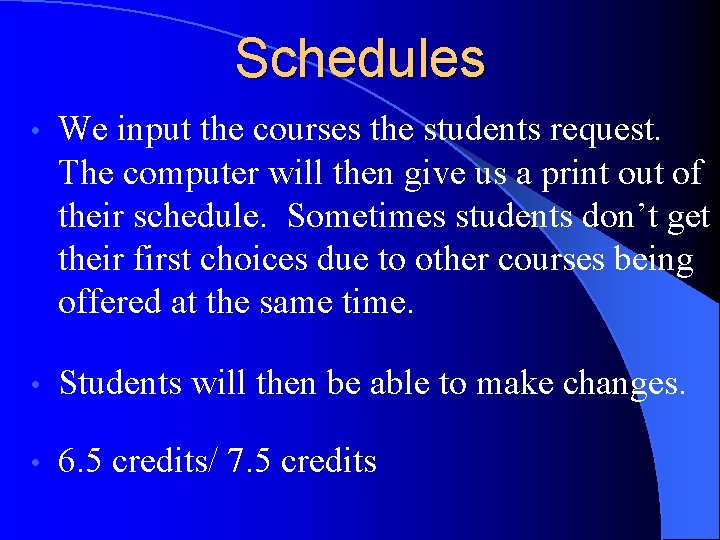 Schedules

• We input the courses the students request. The computer will then give us a print out of their schedule. Sometimes students don’t get their first choices due to other courses being offered at the same time.

• Students will then be able to make changes.

• 6.5 credits/ 7.5 credits